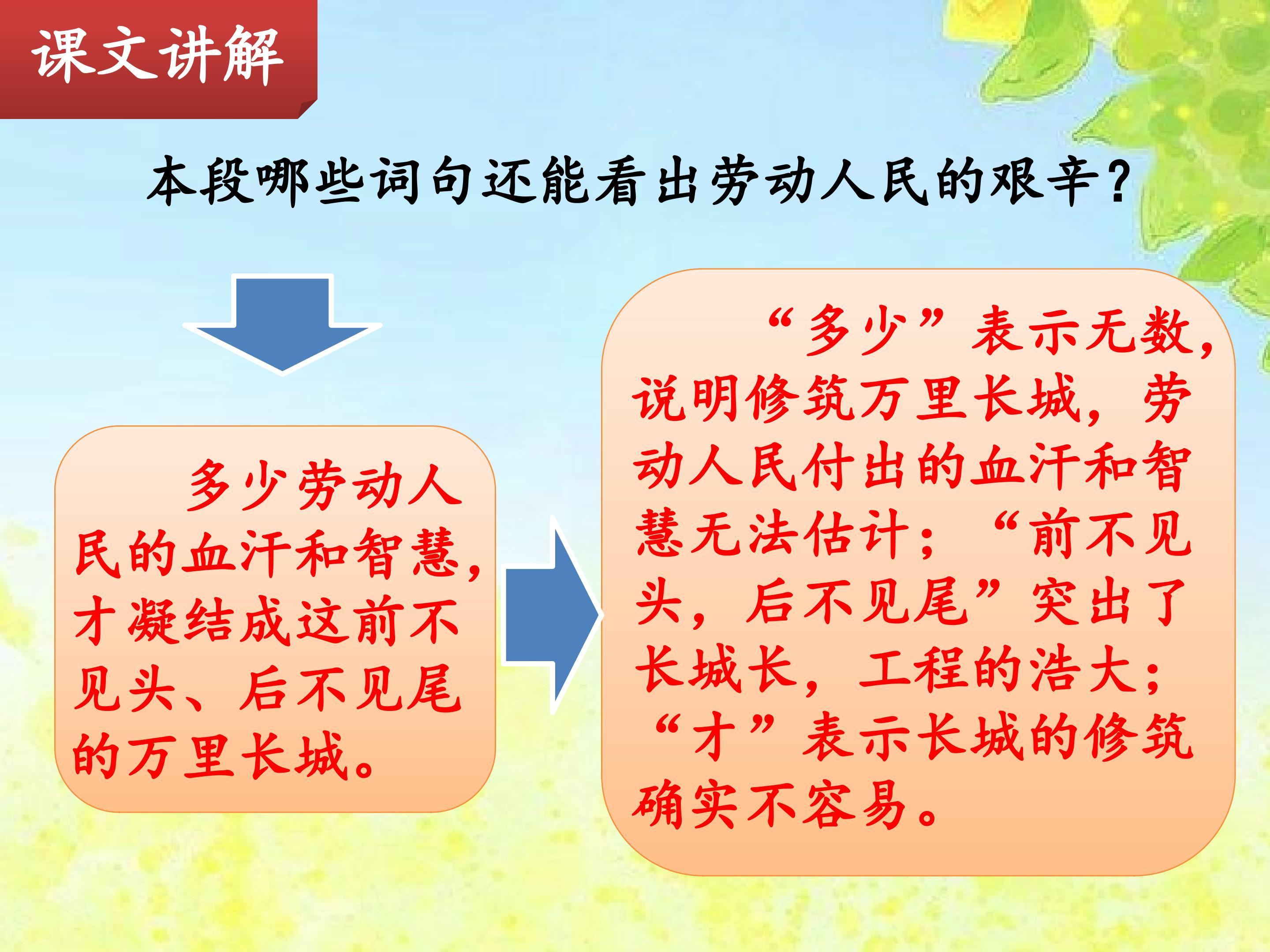 课文讲解

本段哪些词句还能看出劳动人民的艰辛？

多少劳动人民的血汗和智慧，才凝结成这前不见头、后不见尾的万里长城。

“多少”表示无数，说明修筑万里长城，劳动人民付出的血汗和智慧无法估计；“前不见头，后不见尾”突出了长城长，工程的浩大；“才”表示长城的修筑确实不容易。